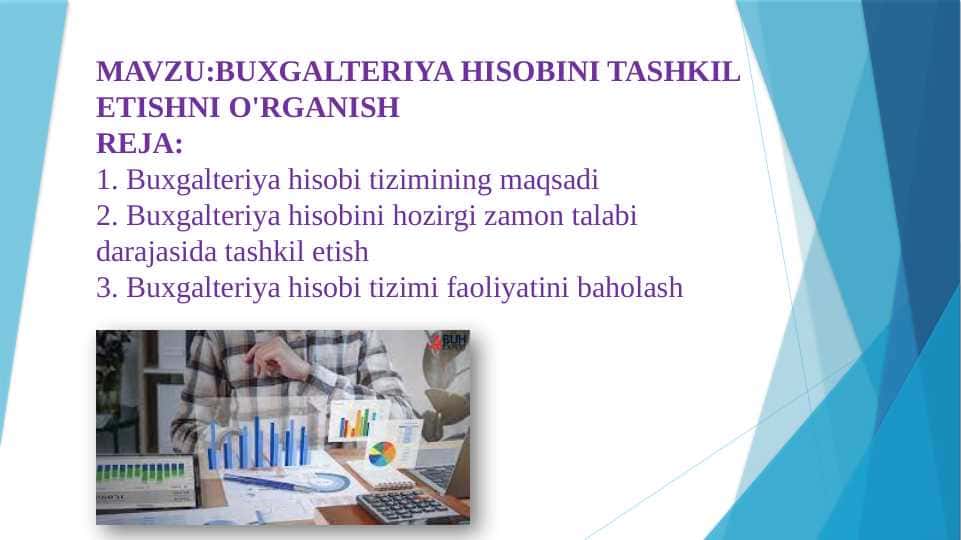 MAVZU:BUXGALTERIYA HISOBINI TASHKIL ETISHNI O'RGANISH
REJA:
1. Buxgalteriya hisobi tizimining maqsadi
2. Buxgalteriya hisobini hozirgi zamon talabi darajasida tashkil etish
3. Buxgalteriya hisobi tizimi faoliyatini baholash

BUH